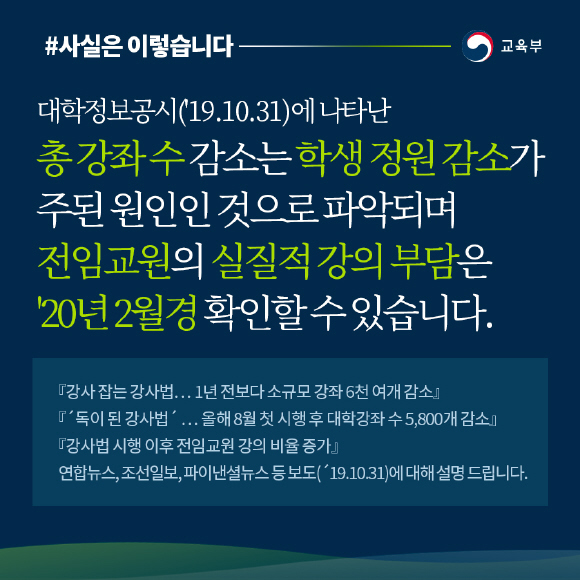 #사실은 이렇습니다

교육부

대학정보공시('19.10.31)에 나타난 총 강좌 수 감소는 학생 정원 감소가 주된 원인인 것으로 파악되며 전임교원의 실질적 강의 부담은 '20년 2월경 확인할 수 있습니다.

『강사 잡는 강사법… 1년 전보다 소규모 강좌 6천 여개 감소』
『´독이 된 강사법´ … 올해 8월 첫 시행 후 대학강좌 수 5,800개 감소』
『강사법 시행 이후 전임교원 강의 비율 증가』
연합뉴스, 조선일보, 파이낸셜뉴스 등 보도(´19.10.31)에 대해 설명 드립니다.